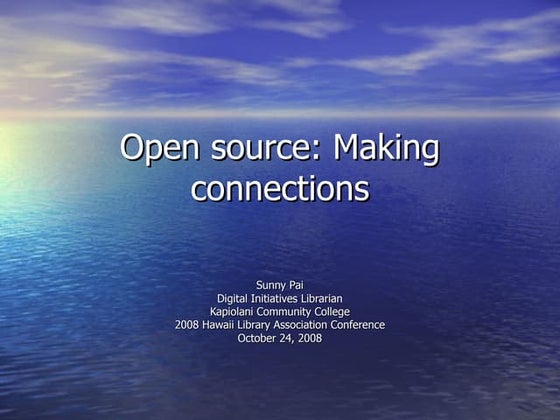 Open source: Making connections

Sunny Pai
Digital Initiatives Librarian
Kapiolani Community College
2008 Hawaii Library Association Conference
October 24, 2008